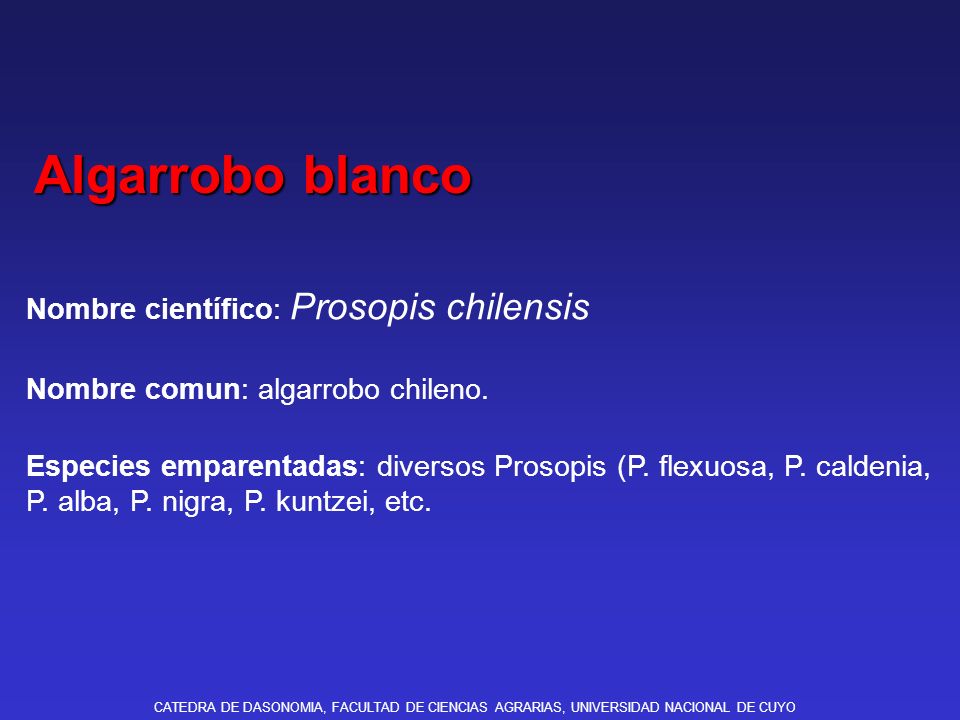 Algarrobo blanco

Nombre científico: Prosopis chilensis

Nombre comun: algarrobo chileno.

Especies emparentadas: diversos Prosopis (P. flexuosa, P. caldenia, P. alba, P. nigra, P. kuntzei, etc.

CATEDRA DE DASONOMIA, FACULTAD DE CIENCIAS AGRARIAS, UNIVERSIDAD NACIONAL DE CUYO